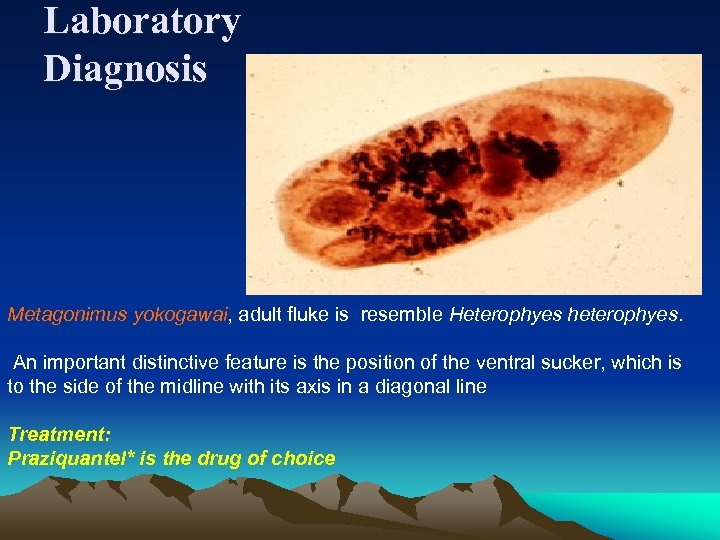 Laboratory Diagnosis

Metagonimus yokogawai, adult fluke is  resemble Heterophyes heterophyes.

An important distinctive feature is the position of the ventral sucker, which is to the side of the midline with its axis in a diagonal line

Treatment:
Praziquantel* is the drug of choice